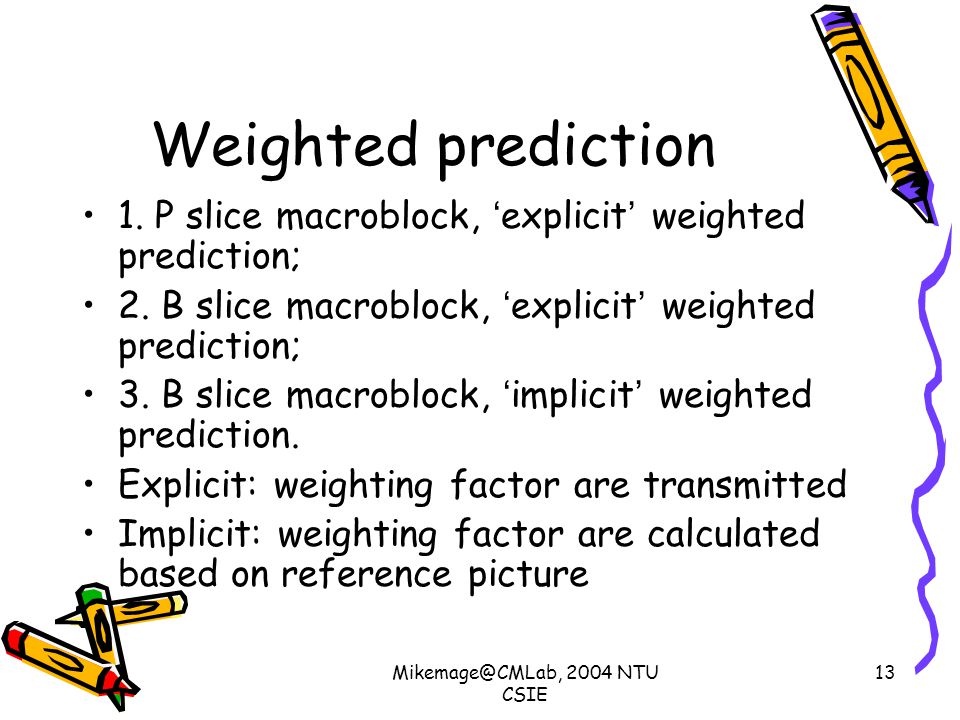 Weighted prediction

• 1. P slice macroblock, ‘explicit’ weighted prediction;
• 2. B slice macroblock, ‘explicit’ weighted prediction;
• 3. B slice macroblock, ‘implicit’ weighted prediction.
• Explicit: weighting factor are transmitted
• Implicit: weighting factor are calculated based on reference picture

Mikemage@CMLab, 2004 NTU CSIE

13